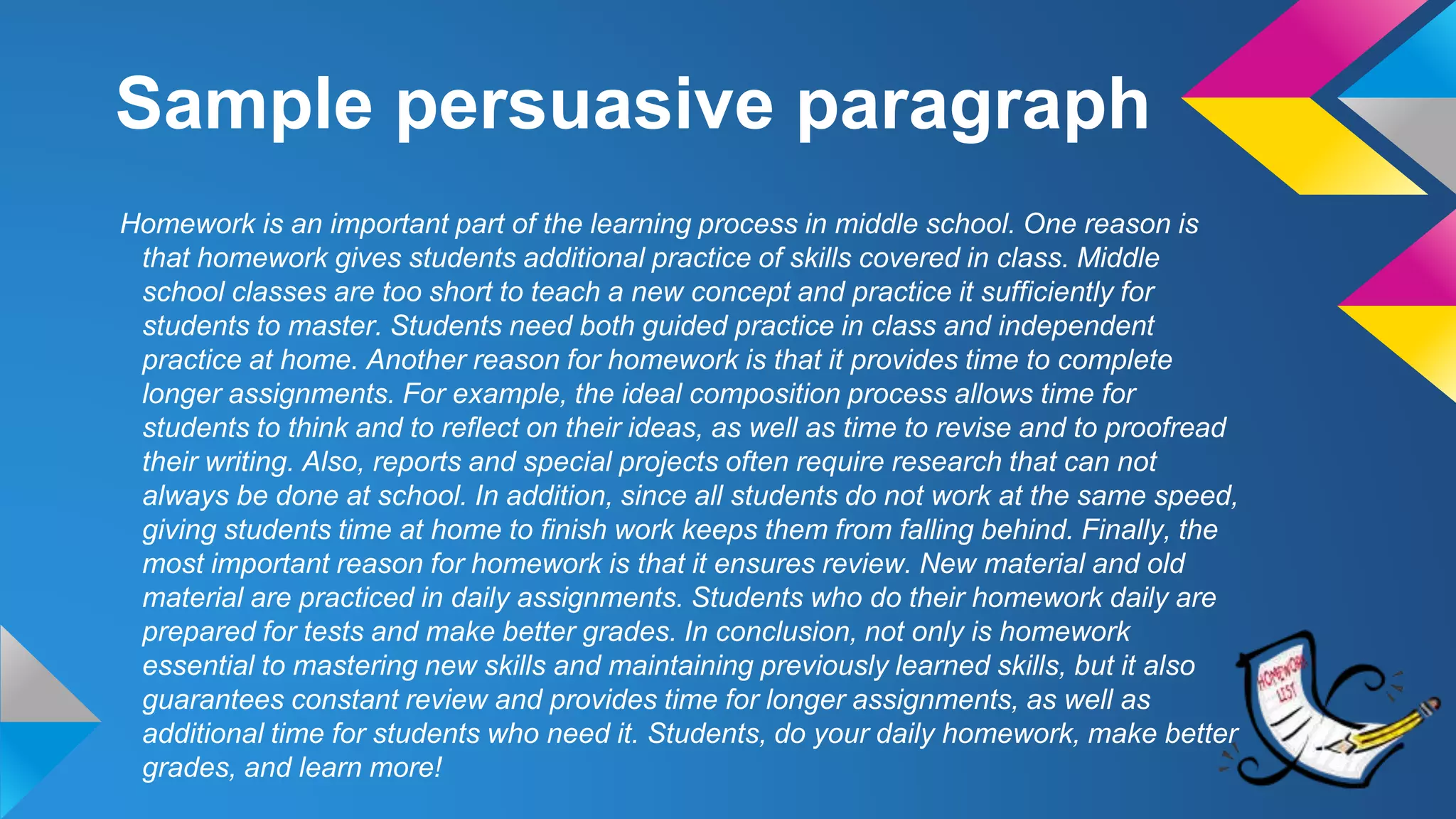 Sample persuasive paragraph

Homework is an important part of the learning process in middle school. One reason is that homework gives students additional practice of skills covered in class. Middle school classes are too short to teach a new concept and practice it sufficiently for students to master. Students need both guided practice in class and independent practice at home. Another reason for homework is that it provides time to complete longer assignments. For example, the ideal composition process allows time for students to think and to reflect on their ideas, as well as time to revise and to proofread their writing. Also, reports and special projects often require research that can not always be done at school. In addition, since all students do not work at the same speed, giving students time at home to finish work keeps them from falling behind. Finally, the most important reason for homework is that it ensures review. New material and old material are practiced in daily assignments. Students who do their homework daily are prepared for tests and make better grades. In conclusion, not only is homework essential to mastering new skills and maintaining previously learned skills, but it also guarantees constant review and provides time for longer assignments, as well as additional time for students who need it. Students, do your daily homework, make better grades, and learn more!

HOMEWORK LIST